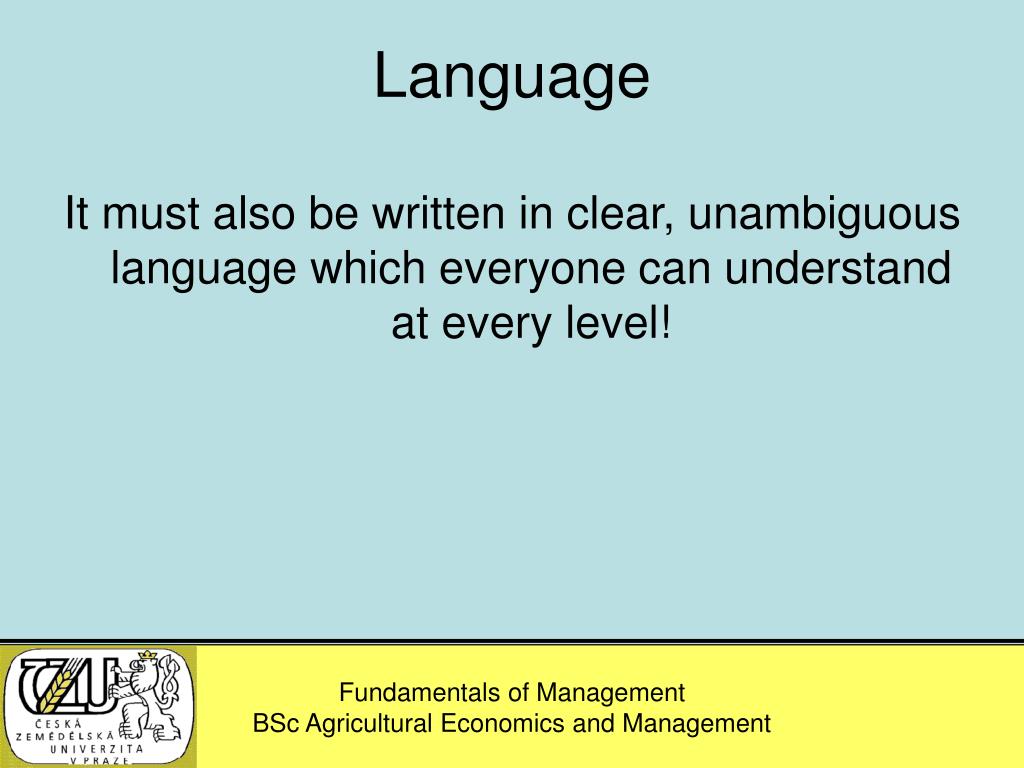 Language

It must also be written in clear, unambiguous language which everyone can understand at every level!

ČZU
ČESKÁ ZEMĚDĚLSKÁ UNIVERZITA V PRAZE

Fundamentals of Management
BSc Agricultural Economics and Management